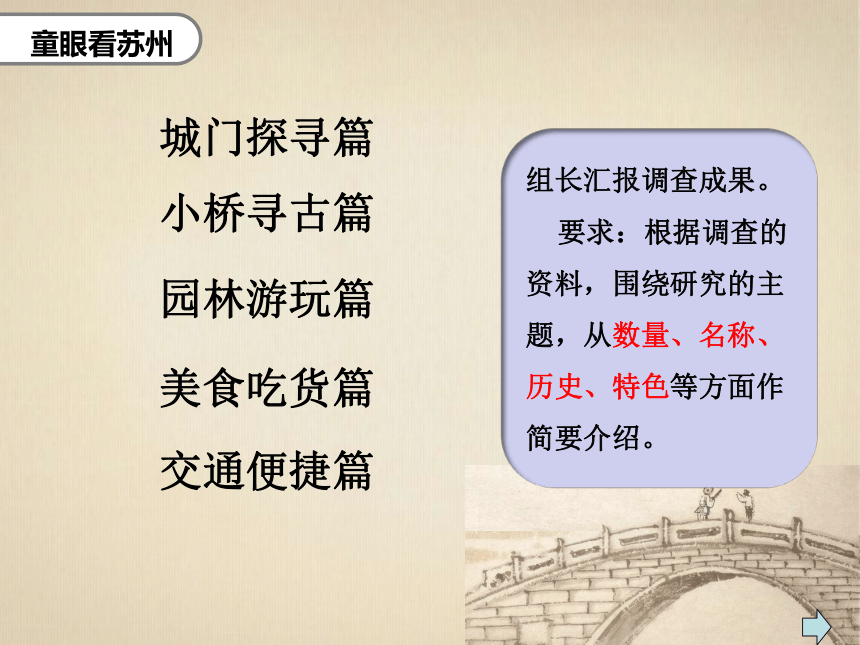 童眼看苏州

城门探寻篇

小桥寻古篇

园林游玩篇

美食吃货篇

交通便捷篇

组长汇报调查成果。

要求：根据调查的资料，围绕研究的主题，从数量、名称、历史、特色等方面作简要介绍。